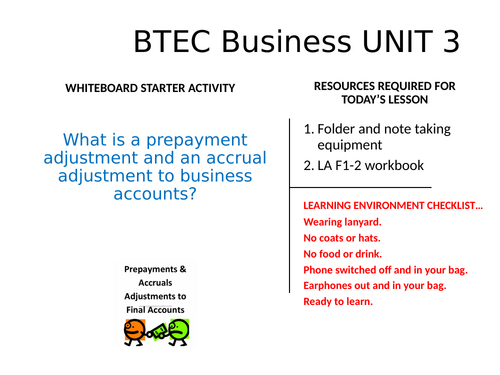 BTEC Business UNIT 3

WHITEBOARD STARTER ACTIVITY

What is a prepayment adjustment and an accrual adjustment to business accounts?

Prepayments & Accruals Adjustments to Final Accounts

RESOURCES REQUIRED FOR TODAY'S LESSON

1. Folder and note taking equipment
2. LA F1-2 workbook

LEARNING ENVIRONMENT CHECKLIST…
Wearing lanyard.
No coats or hats.
No food or drink.
Phone switched off and in your bag.
Earphones out and in your bag.
Ready to learn.